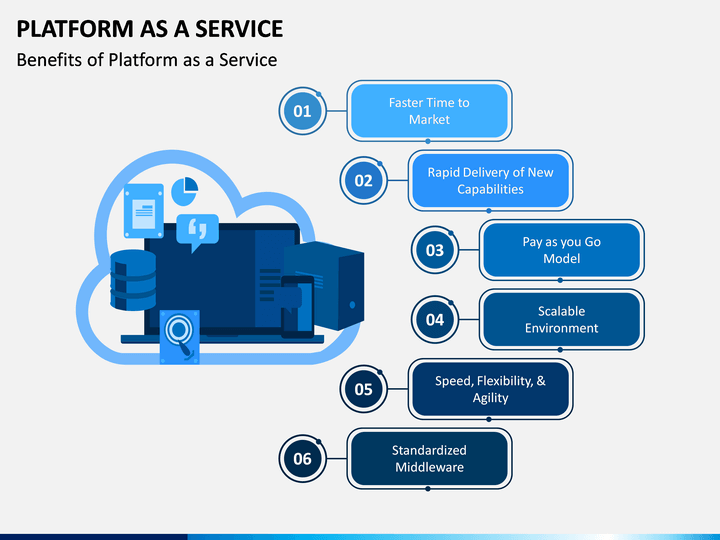 PLATFORM AS A SERVICE

Benefits of Platform as a Service

01 Faster Time to Market

02 Rapid Delivery of New Capabilities

03 Pay as you Go Model

04 Scalable Environment

05 Speed, Flexibility, & Agility

06 Standardized Middleware